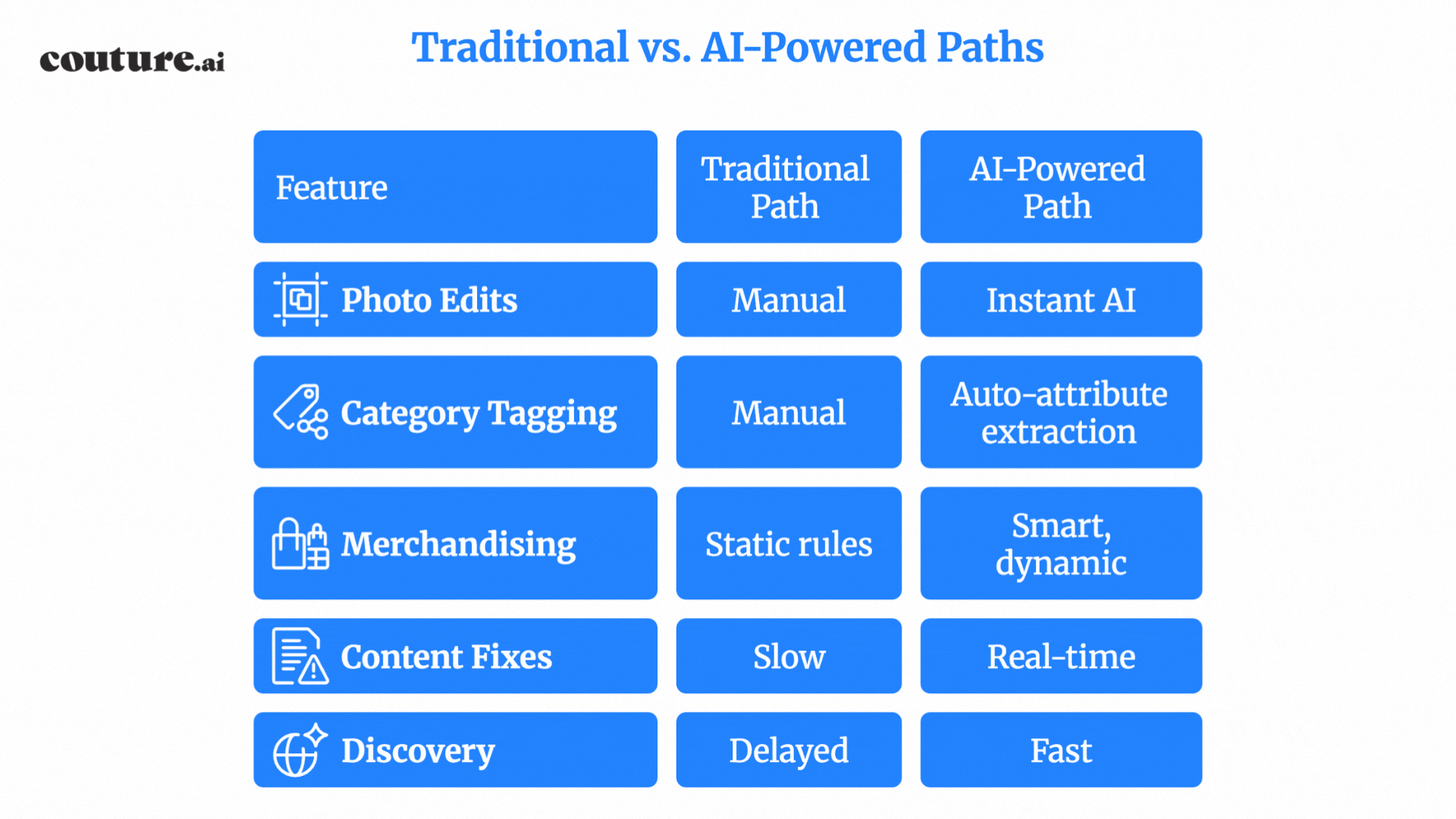 couture.ai

Traditional vs. AI-Powered Paths

| Feature | Traditional Path | AI-Powered Path |
|---|---|---|
| Photo Edits | Manual | Instant AI |
| Category Tagging | Manual | Auto-attribute extraction |
| Merchandising | Static rules | Smart, dynamic |
| Content Fixes | Slow | Real-time |
| Discovery | Delayed | Fast |